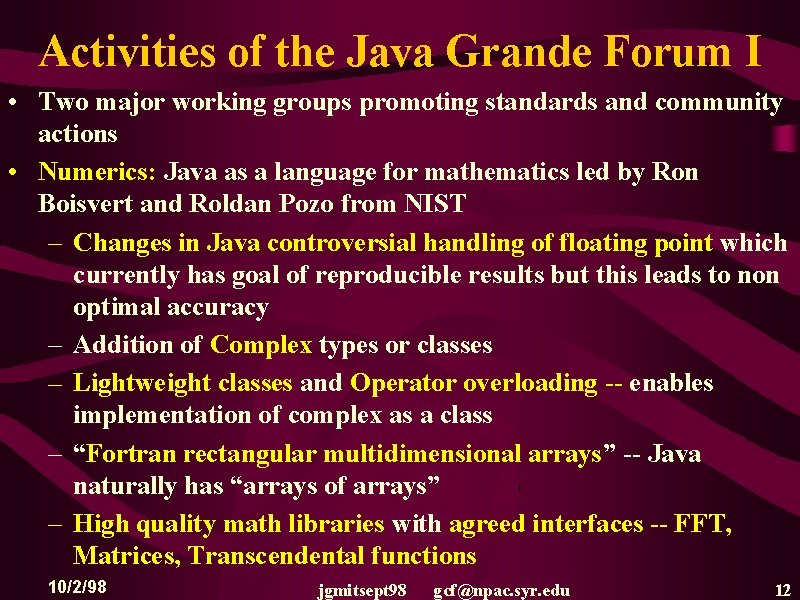 Activities of the Java Grande Forum I

• Two major working groups promoting standards and community actions

• Numerics: Java as a language for mathematics led by Ron Boisvert and Roldan Pozo from NIST

– Changes in Java controversial handling of floating point which currently has goal of reproducible results but this leads to non optimal accuracy

– Addition of Complex types or classes

– Lightweight classes and Operator overloading -- enables implementation of complex as a class

– “Fortran rectangular multidimensional arrays” -- Java naturally has “arrays of arrays”

– High quality math libraries with agreed interfaces -- FFT, Matrices, Transcendental functions

10/2/98 jgmitsept98 gcf@npac.syr.edu 12